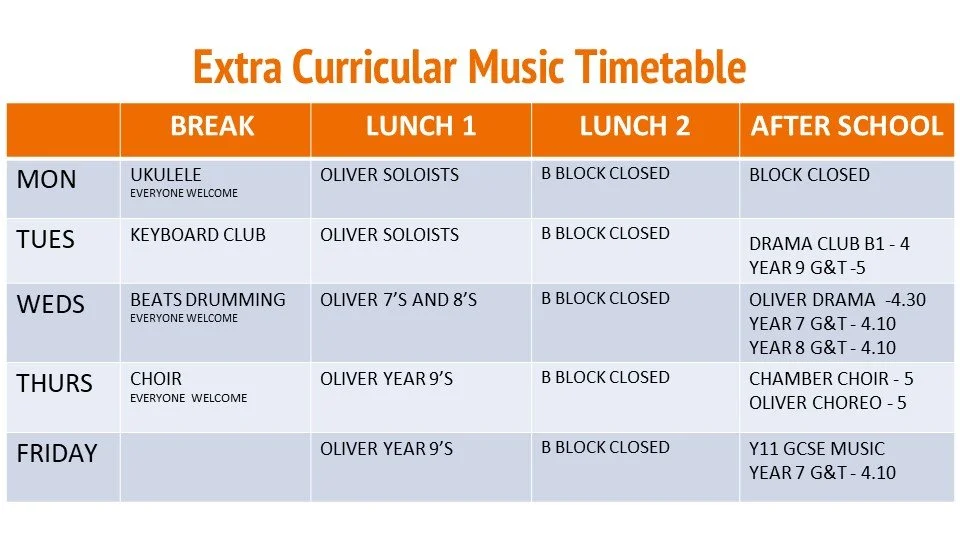 Extra Curricular Music Timetable

| | BREAK | LUNCH 1 | LUNCH 2 | AFTER SCHOOL |
|---|---|---|---|---|
| MON | UKULELE EVERYONE WELCOME | OLIVER SOLOISTS | B BLOCK CLOSED | BLOCK CLOSED |
| TUES | KEYBOARD CLUB | OLIVER SOLOISTS | B BLOCK CLOSED | DRAMA CLUB B1 - 4 YEAR 9 G&T -5 |
| WEDS | BEATS DRUMMING EVERYONE WELCOME | OLIVER 7'S AND 8'S | B BLOCK CLOSED | OLIVER DRAMA -4.30 YEAR 7 G&T - 4.10 YEAR 8 G&T - 4.10 |
| THURS | CHOIR EVERYONE WELCOME | OLIVER YEAR 9'S | B BLOCK CLOSED | CHAMBER CHOIR - 5 OLIVER CHOREO - 5 |
| FRIDAY | | OLIVER YEAR 9'S | B BLOCK CLOSED | Y11 GCSE MUSIC YEAR 7 G&T - 4.10 |